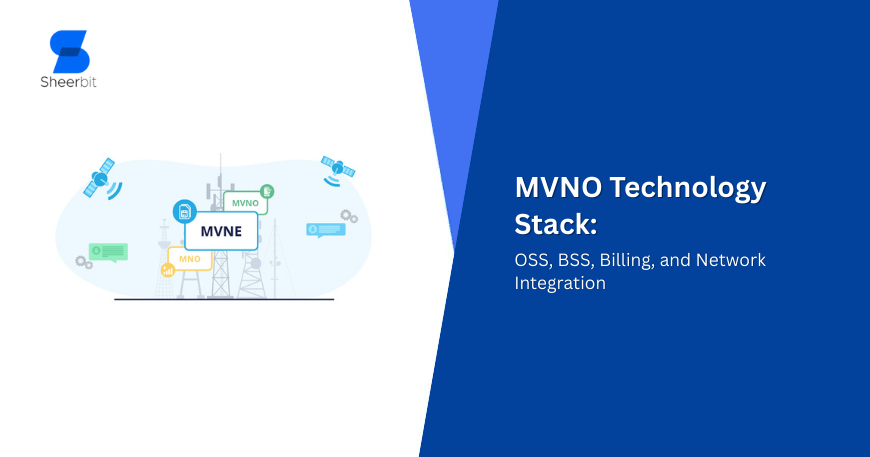 Sheerbit

MVNO
MVNE
MNO

MVNO Technology Stack:

OSS, BSS, Billing, and Network Integration